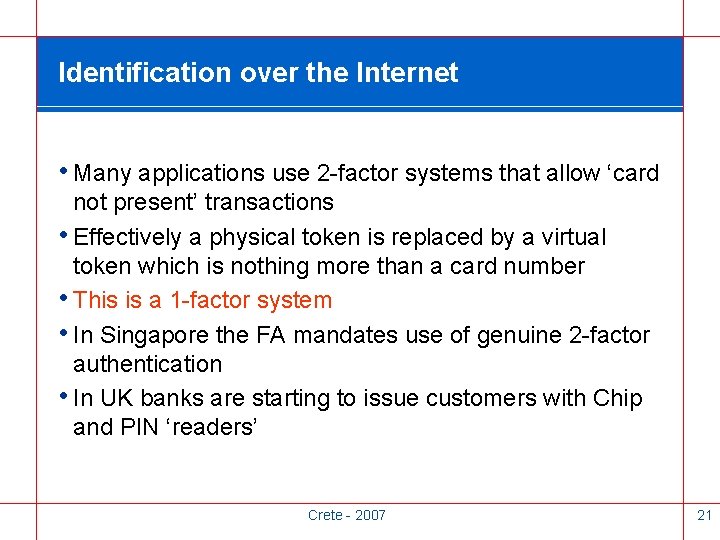 Identification over the Internet

• Many applications use 2-factor systems that allow ‘card not present’ transactions

• Effectively a physical token is replaced by a virtual token which is nothing more than a card number

• This is a 1-factor system

• In Singapore the FA mandates use of genuine 2-factor authentication

• In UK banks are starting to issue customers with Chip and PIN ‘readers’

Crete - 2007

21